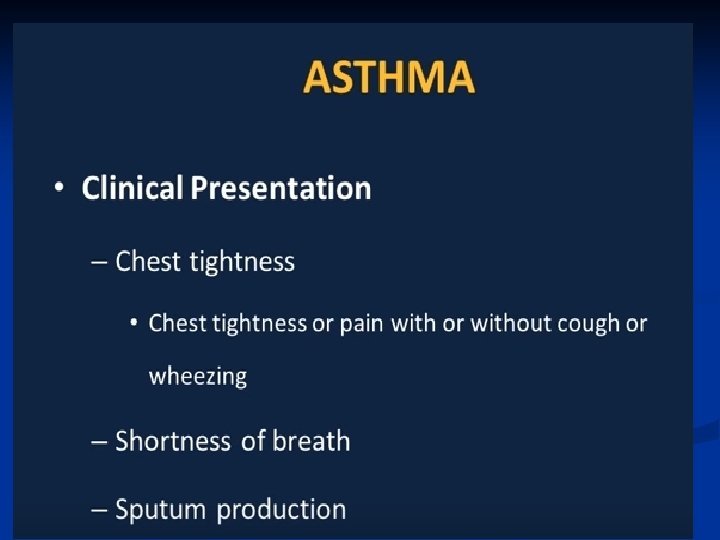 ASTHMA

• Clinical Presentation

– Chest tightness

• Chest tightness or pain with or without cough or wheezing

– Shortness of breath

– Sputum production